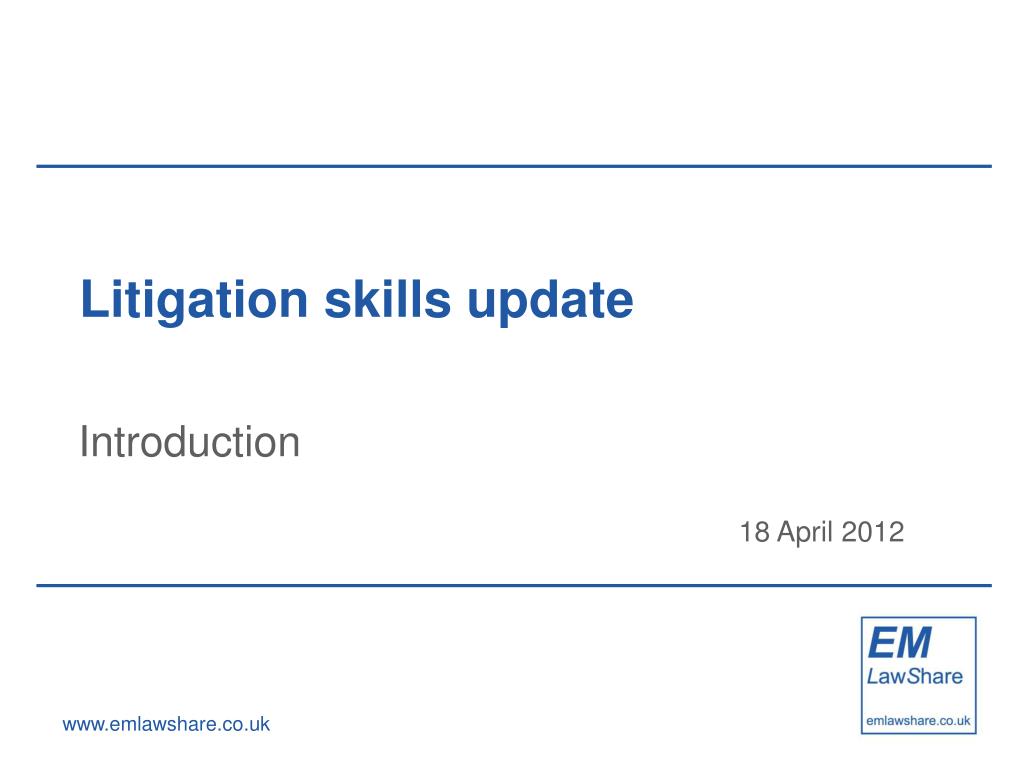 Litigation skills update

Introduction

18 April 2012

EM
LawShare
emlawshare.co.uk

www.emlawshare.co.uk